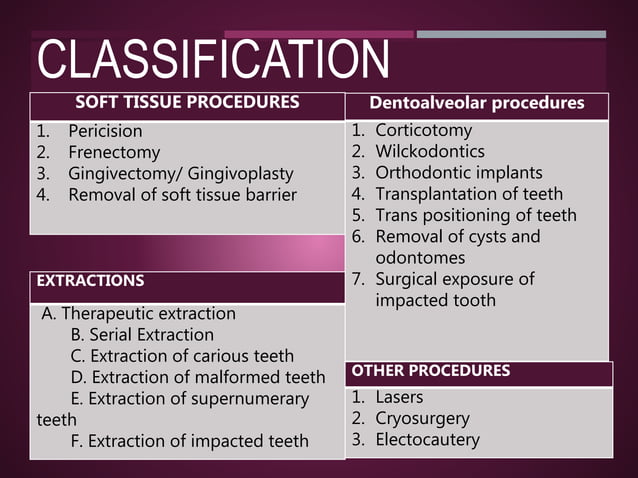 CLASSIFICATION

SOFT TISSUE PROCEDURES

1. Pericision
2. Frenectomy
3. Gingivectomy/ Gingivoplasty
4. Removal of soft tissue barrier

EXTRACTIONS

A. Therapeutic extraction
B. Serial Extraction
C. Extraction of carious teeth
D. Extraction of malformed teeth
E. Extraction of supernumerary teeth
F. Extraction of impacted teeth

Dentoalveolar procedures

1. Corticotomy
2. Wilckodontics
3. Orthodontic implants
4. Transplantation of teeth
5. Trans positioning of teeth
6. Removal of cysts and odontomes
7. Surgical exposure of impacted tooth

OTHER PROCEDURES

1. Lasers
2. Cryosurgery
3. Electocautery